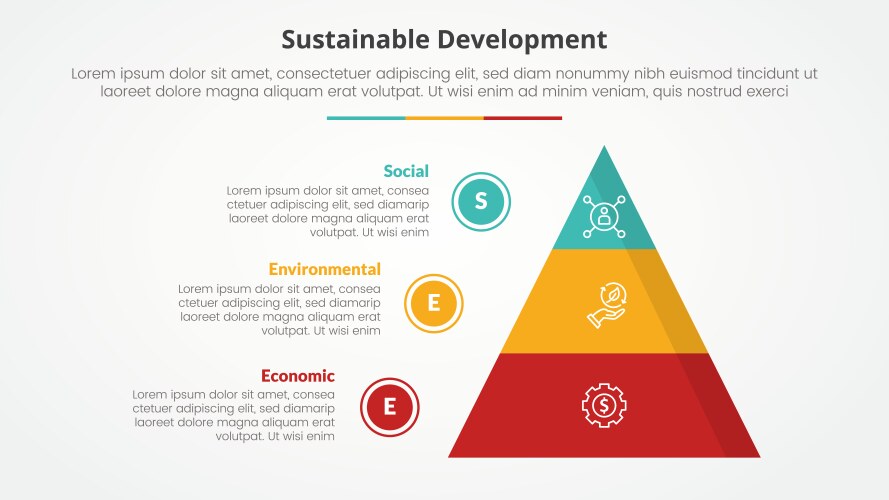 Sustainable Development

Lorem ipsum dolor sit amet, consectetuer adipiscing elit, sed diam nonummy nibh euismod tincidunt ut laoreet dolore magna aliquam erat volutpat. Ut wisi enim ad minim veniam, quis nostrud exerci

Social

Lorem ipsum dolor sit amet, consea ctetuer adipiscing elit, sed diamarip laoreet dolore magna aliquam erat volutpat. Ut wisi enim

S

Environmental

Lorem ipsum dolor sit amet, consea ctetuer adipiscing elit, sed diamarip laoreet dolore magna aliquam erat volutpat. Ut wisi enim

E

Economic

Lorem ipsum dolor sit amet, consea ctetuer adipiscing elit, sed diamarip laoreet dolore magna aliquam erat volutpat. Ut wisi enim

E